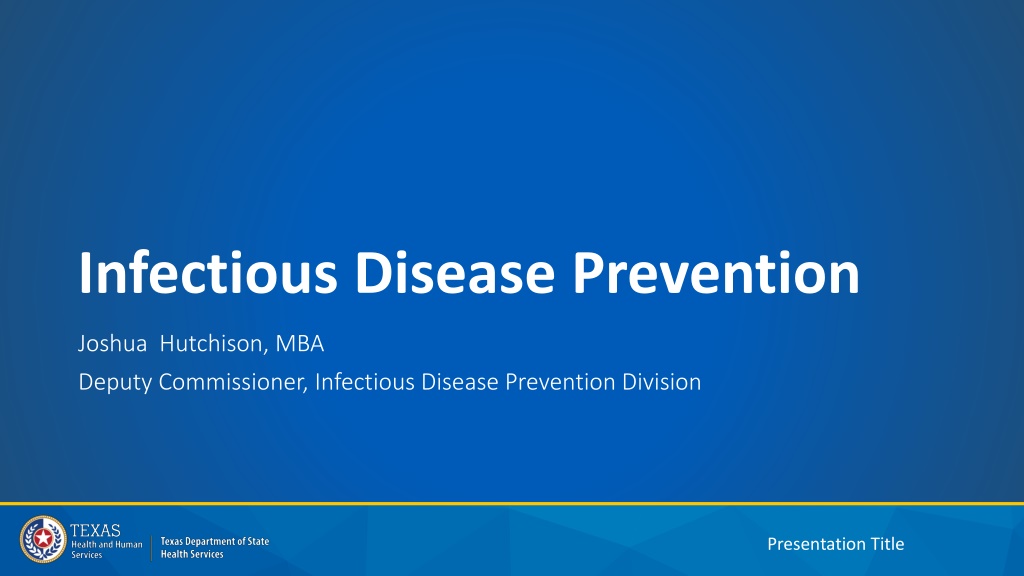 Infectious Disease Prevention

Joshua Hutchison, MBA

Deputy Commissioner, Infectious Disease Prevention Division

TEXAS
Health and Human Services

Texas Department of State Health Services

Presentation Title